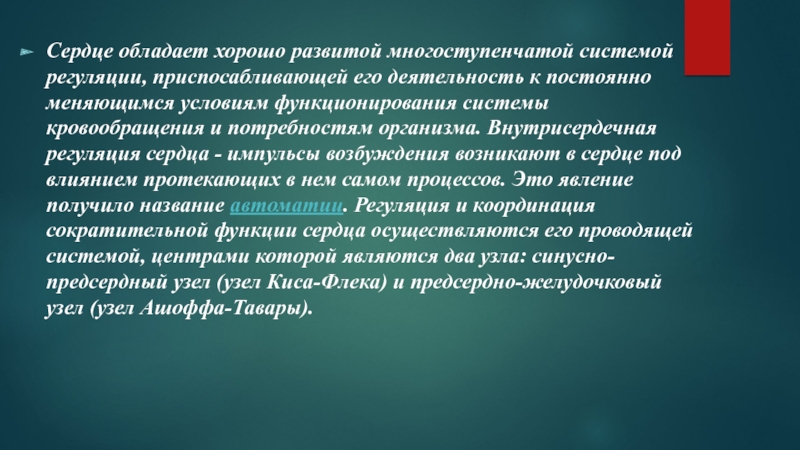 Сердце обладает хорошо развитой многоступенчатой системой регуляции, приспосабливающей его деятельность к постоянно меняющимся условиям функционирования системы кровообращения и потребностям организма. Внутрисердечная регуляция сердца - импульсы возбуждения возникают в сердце под влиянием протекающих в нем самом процессов. Это явление получило название автоматии. Регуляция и координация сократительной функции сердца осуществляются его проводящей системой, центрами которой являются два узла: синусно-предсердный узел (узел Киса-Флека) и предсердно-желудочковый узел (узел Ашоффа-Тавары).